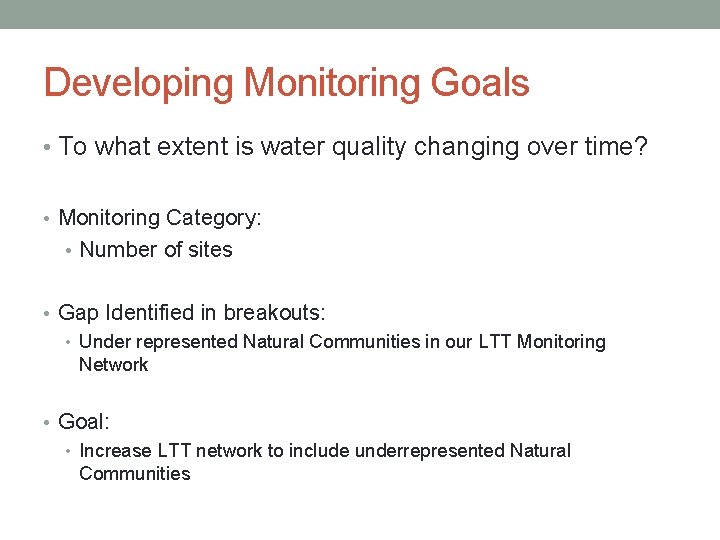 Developing Monitoring Goals

• To what extent is water quality changing over time?

• Monitoring Category:
  • Number of sites

• Gap Identified in breakouts:
  • Under represented Natural Communities in our LTT Monitoring Network

• Goal:
  • Increase LTT network to include underrepresented Natural Communities